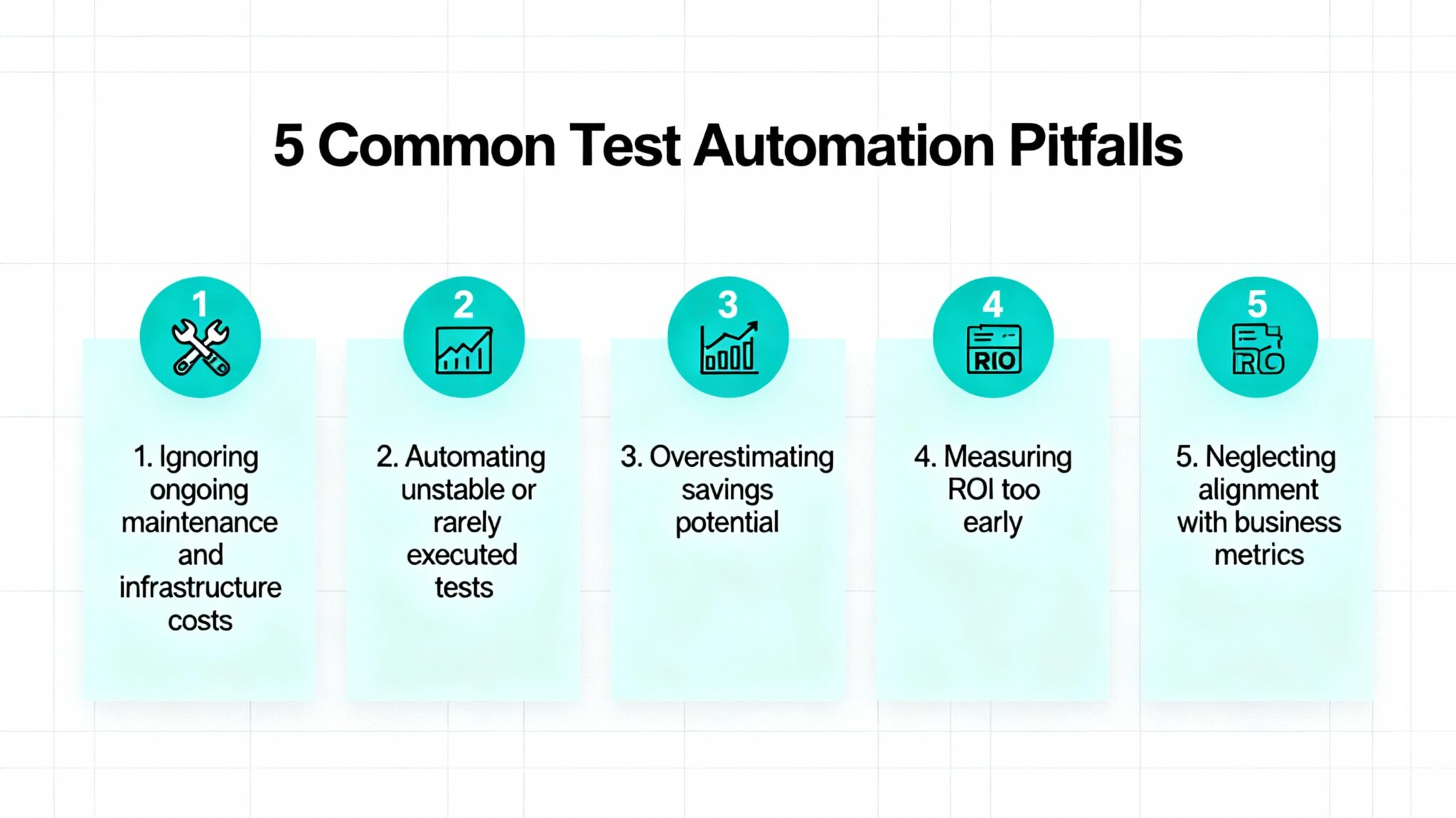 5 Common Test Automation Pitfalls

1

1. Ignoring ongoing maintenance and infrastructure costs

2

2. Automating unstable or rarely executed tests

3

3. Overestimating savings potential

4

RIO

4. Measuring ROI too early

5

RO

5. Neglecting alignment with business metrics